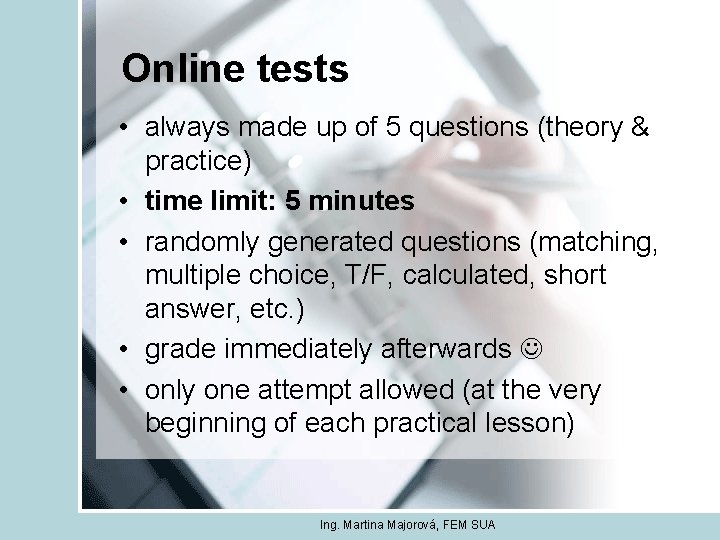 Online tests

• always made up of 5 questions (theory & practice)
• time limit: 5 minutes
• randomly generated questions (matching, multiple choice, T/F, calculated, short answer, etc.)
• grade immediately afterwards ☺
• only one attempt allowed (at the very beginning of each practical lesson)

Ing. Martina Majorová, FEM SUA